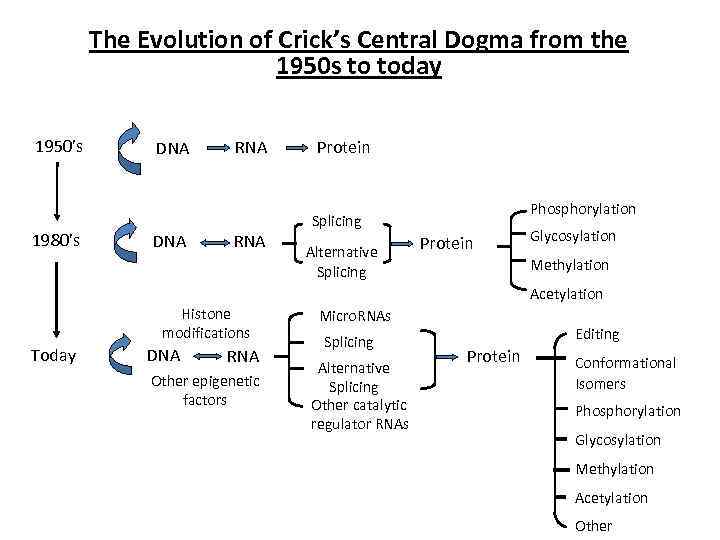 The Evolution of Crick's Central Dogma from the 1950s to today

1950's

DNA RNA Protein

1980's

DNA RNA

Splicing

Alternative Splicing

Protein

Phosphorylation

Glycosylation

Methylation

Acetylation

Today

Histone modifications

DNA RNA

Other epigenetic factors

MicroRNAs

Splicing

Alternative Splicing

Other catalytic regulator RNAs

Protein

Editing

Conformational Isomers

Phosphorylation

Glycosylation

Methylation

Acetylation

Other